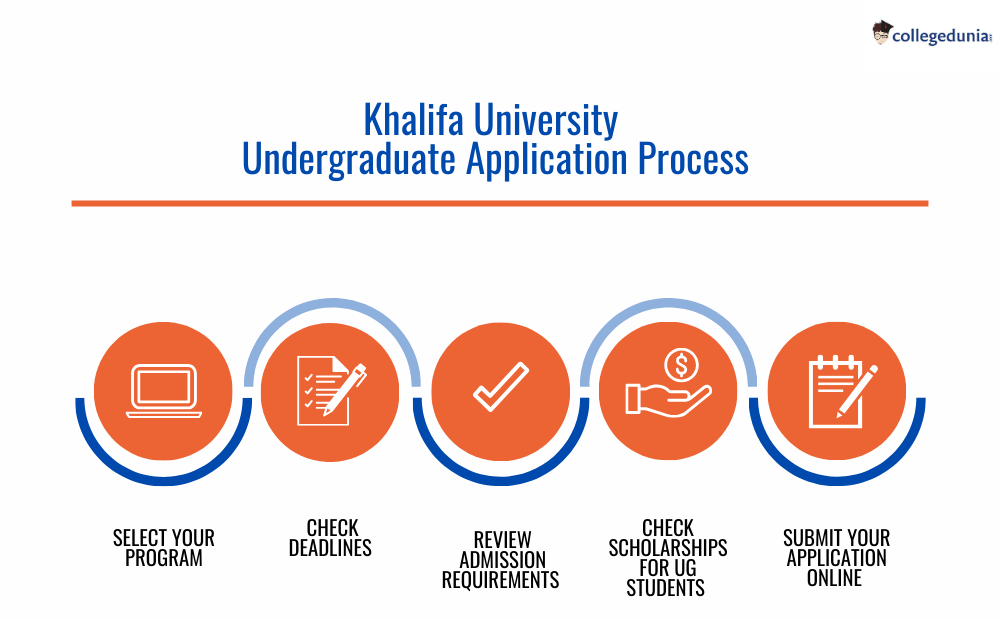 collegedunia

Khalifa University
Undergraduate Application Process

SELECT YOUR PROGRAM

CHECK DEADLINES

REVIEW ADMISSION REQUIREMENTS

CHECK SCHOLARSHIPS FOR UG STUDENTS

SUBMIT YOUR APPLICATION ONLINE